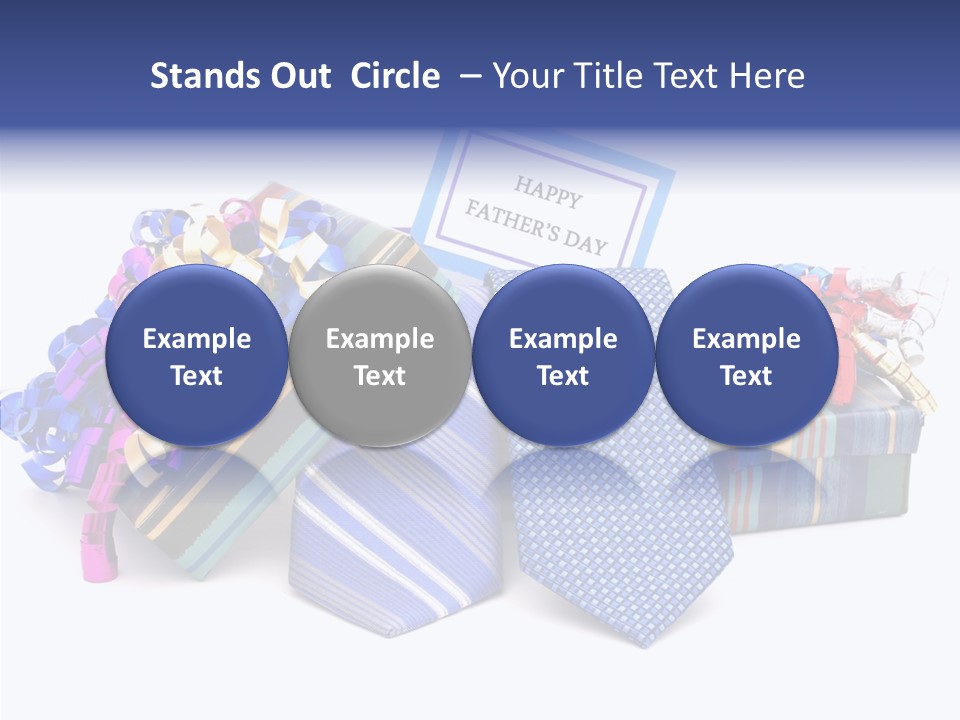 Stands Out Circle – Your Title Text Here

HAPPY FATHER'S DAY

Example Text

Example Text

Example Text

Example Text